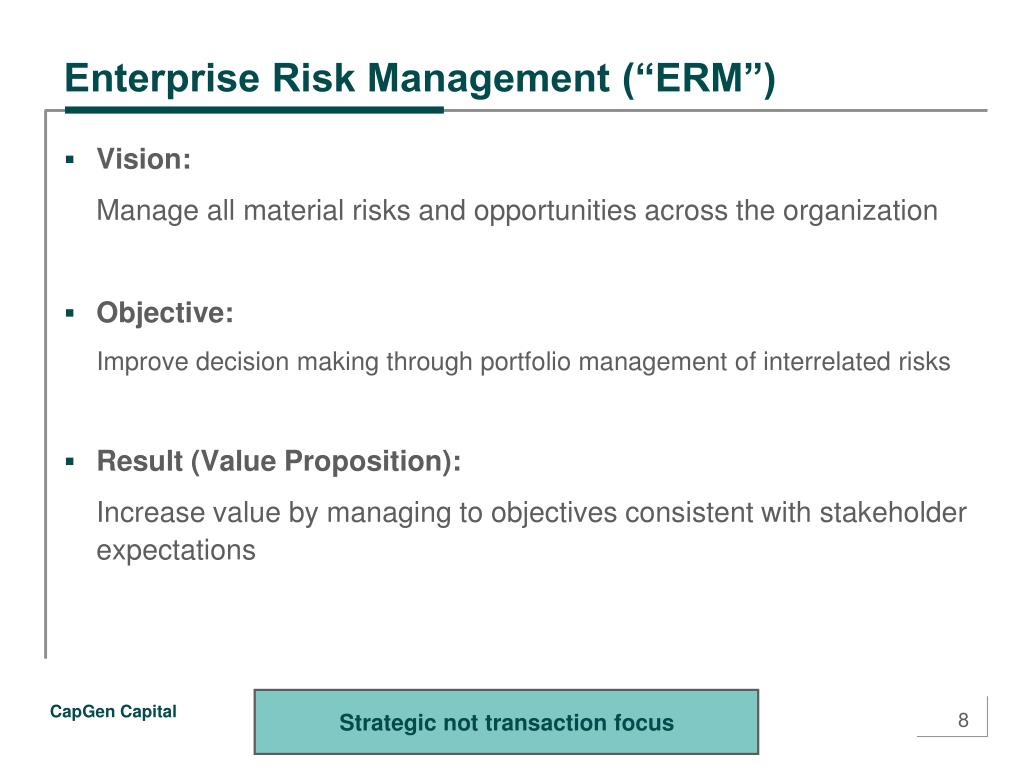 Enterprise Risk Management (“ERM”)

▪ Vision:

Manage all material risks and opportunities across the organization

▪ Objective:

Improve decision making through portfolio management of interrelated risks

▪ Result (Value Proposition):

Increase value by managing to objectives consistent with stakeholder expectations

CapGen Capital

Strategic not transaction focus

8